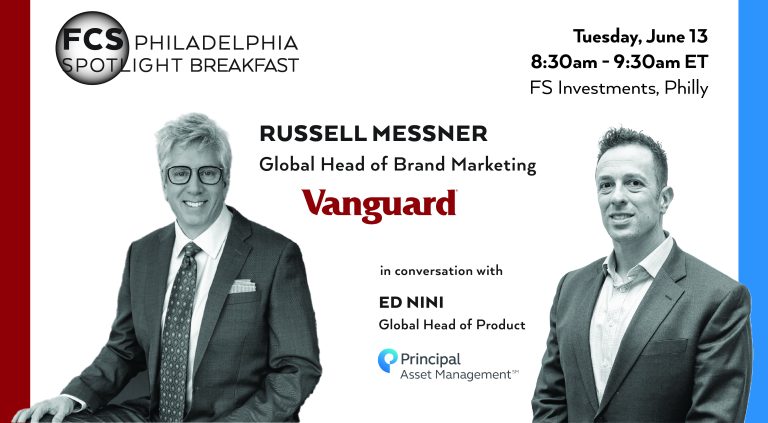 FCS PHILADELPHIA
SPOTLIGHT BREAKFAST

Tuesday, June 13
8:30am - 9:30am ET
FS Investments, Philly

RUSSELL MESSNER
Global Head of Brand Marketing

Vanguard

in conversation with

ED NINI
Global Head of Product

Principal
Asset Management℠